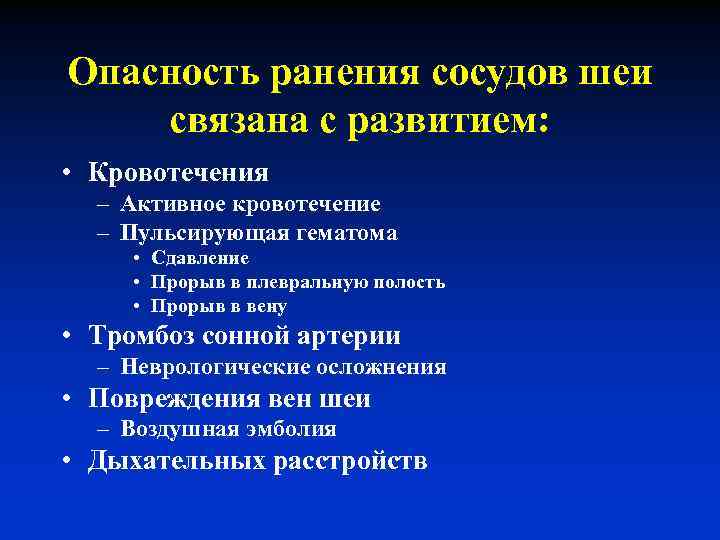 Опасность ранения сосудов шеи связана с развитием:

• Кровотечения
– Активное кровотечение
– Пульсирующая гематома
• Сдавление
• Прорыв в плевральную полость
• Прорыв в вену
• Тромбоз сонной артерии
– Неврологические осложнения
• Повреждения вен шеи
– Воздушная эмболия
• Дыхательных расстройств